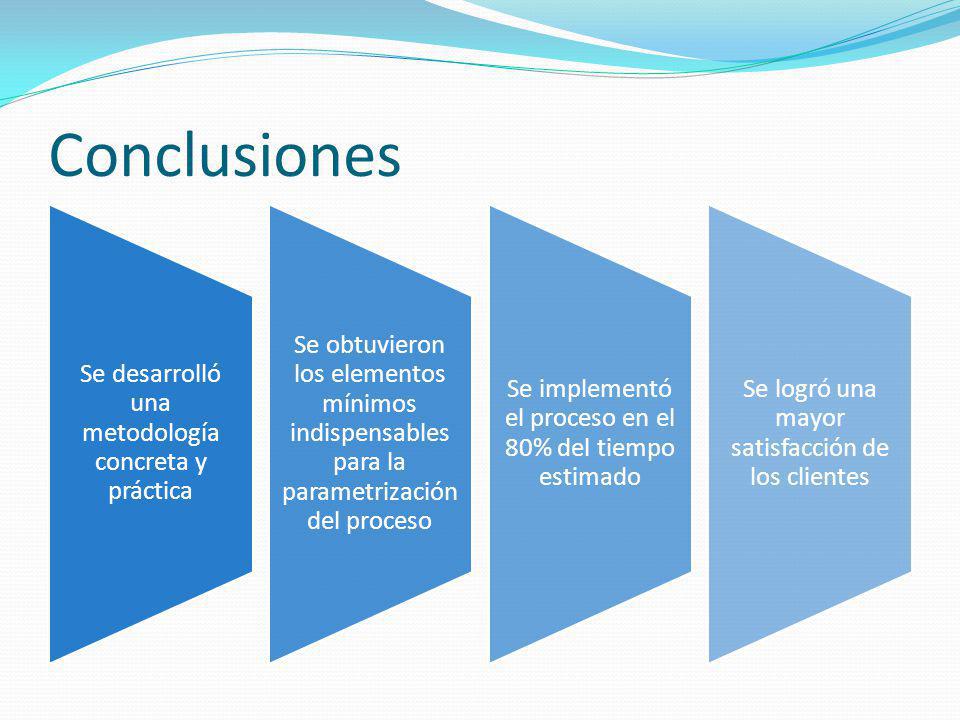 Conclusiones

Se desarrolló una metodología concreta y práctica

Se obtuvieron los elementos mínimos indispensables para la parametrización del proceso

Se implementó el proceso en el 80% del tiempo estimado

Se logró una mayor satisfacción de los clientes